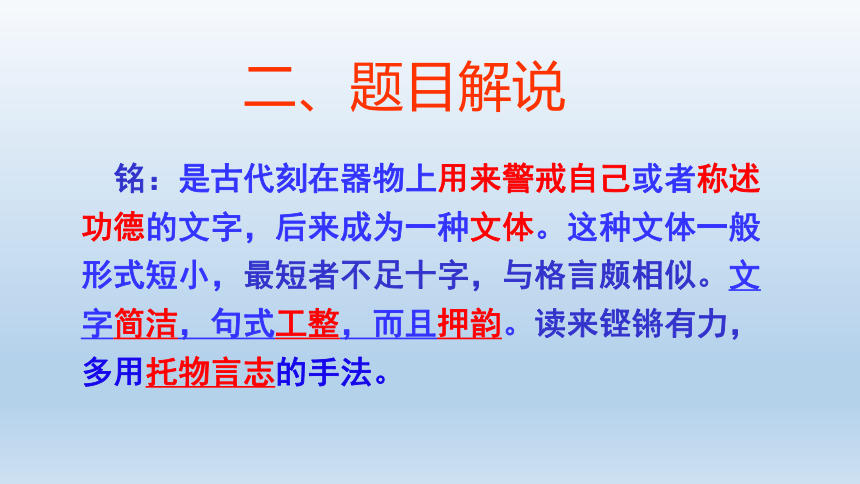 二、题目解说

铭：是古代刻在器物上用来警戒自己或者称述功德的文字，后来成为一种文体。这种文体一般形式短小，最短者不足十字，与格言颇相似。文字简洁，句式工整，而且押韵。读来铿锵有力，多用托物言志的手法。